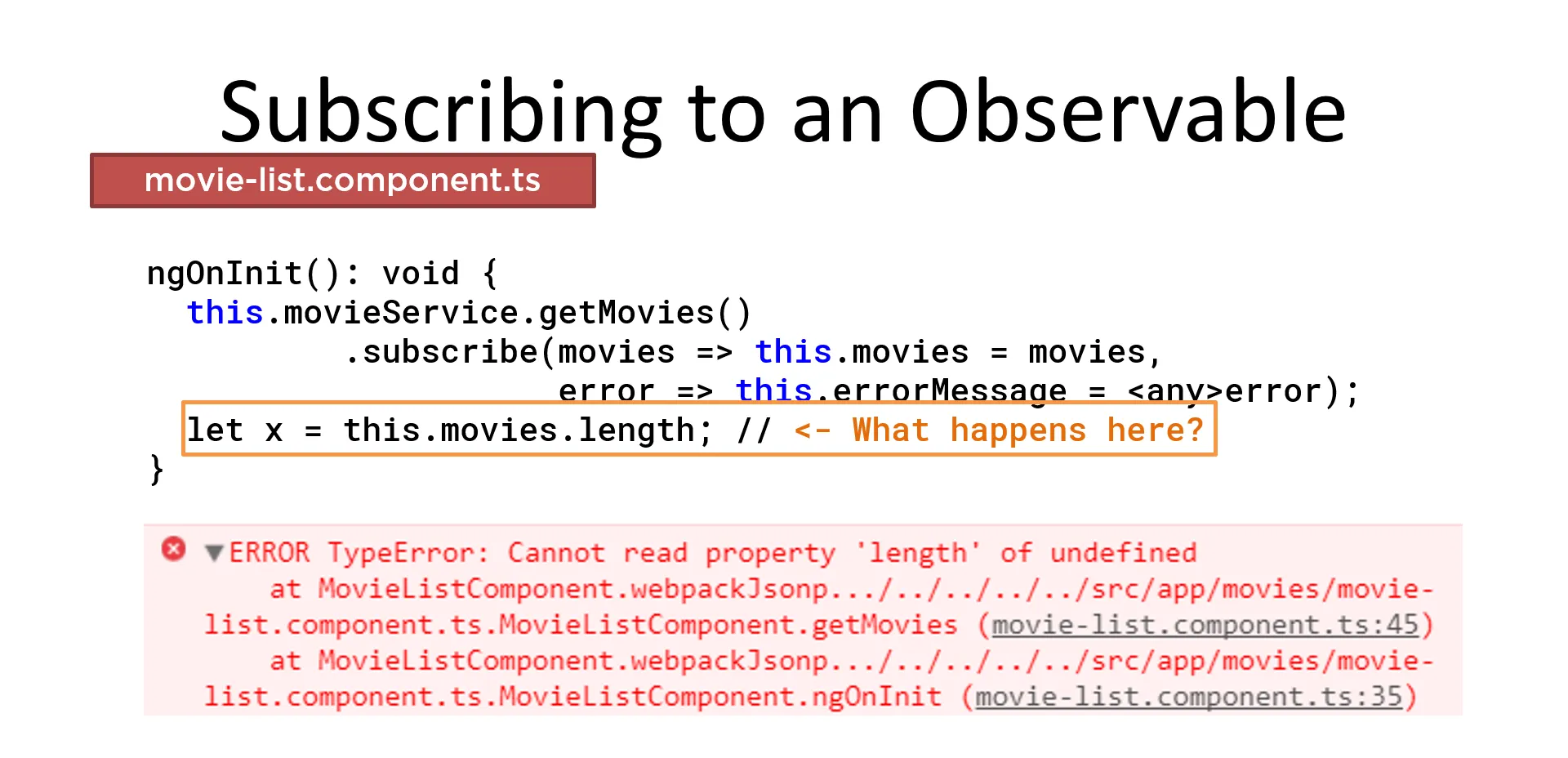 Subscribing to an Observable

movie-list.component.ts

ngOnInit(): void {
  this.movieService.getMovies()
        .subscribe(movies => this.movies = movies,
                   error => this.errorMessage = <any>error);
  let x = this.movies.length; // <- What happens here?
}

ERROR TypeError: Cannot read property 'length' of undefined
    at MovieListComponent.webpackJsonp.../../../../../src/app/movies/movie-list.component.ts.MovieListComponent.getMovies (movie-list.component.ts:45)
    at MovieListComponent.webpackJsonp.../../../../../src/app/movies/movie-list.component.ts.MovieListComponent.ngOnInit (movie-list.component.ts:35)